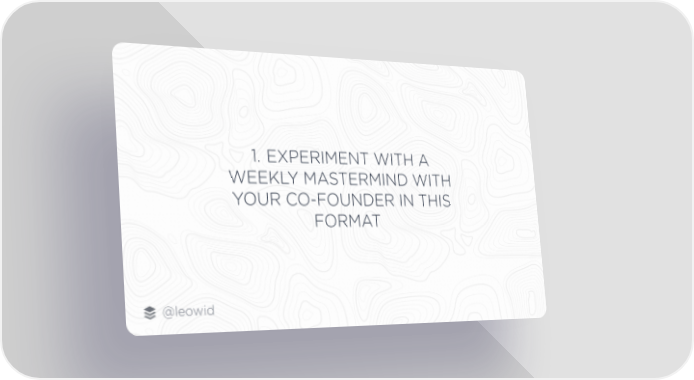 1. EXPERIMENT WITH A WEEKLY MASTERMIND WITH YOUR CO-FOUNDER IN THIS FORMAT

@leowid